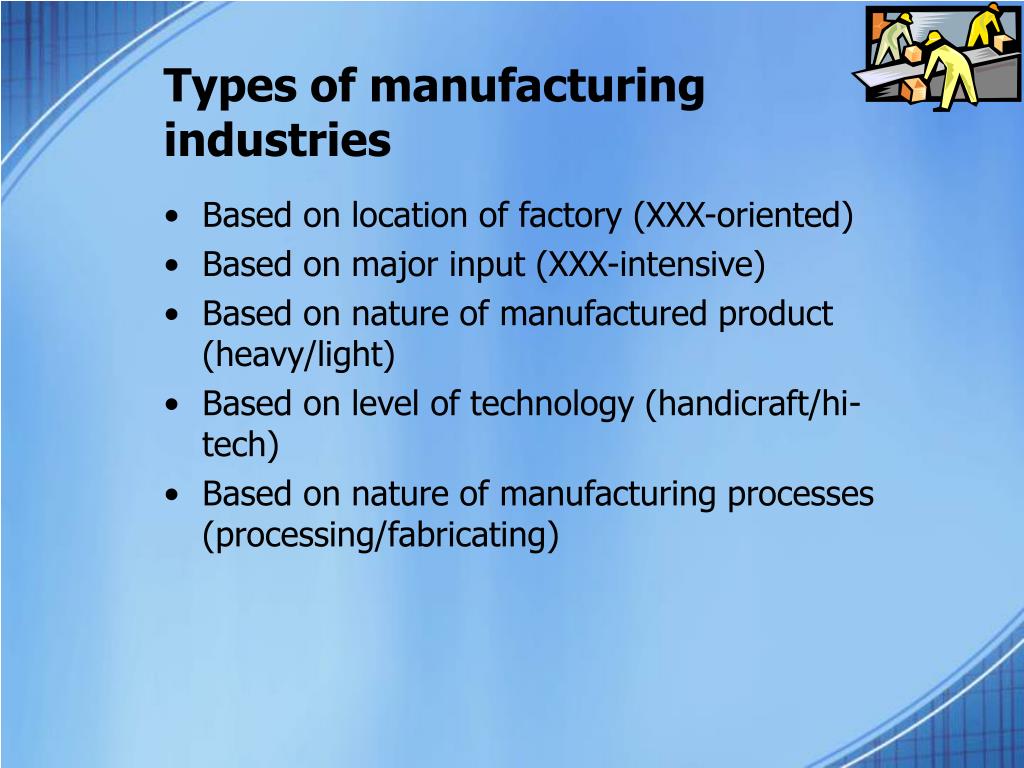 Types of manufacturing industries

• Based on location of factory (XXX-oriented)
• Based on major input (XXX-intensive)
• Based on nature of manufactured product (heavy/light)
• Based on level of technology (handicraft/hi-tech)
• Based on nature of manufacturing processes (processing/fabricating)